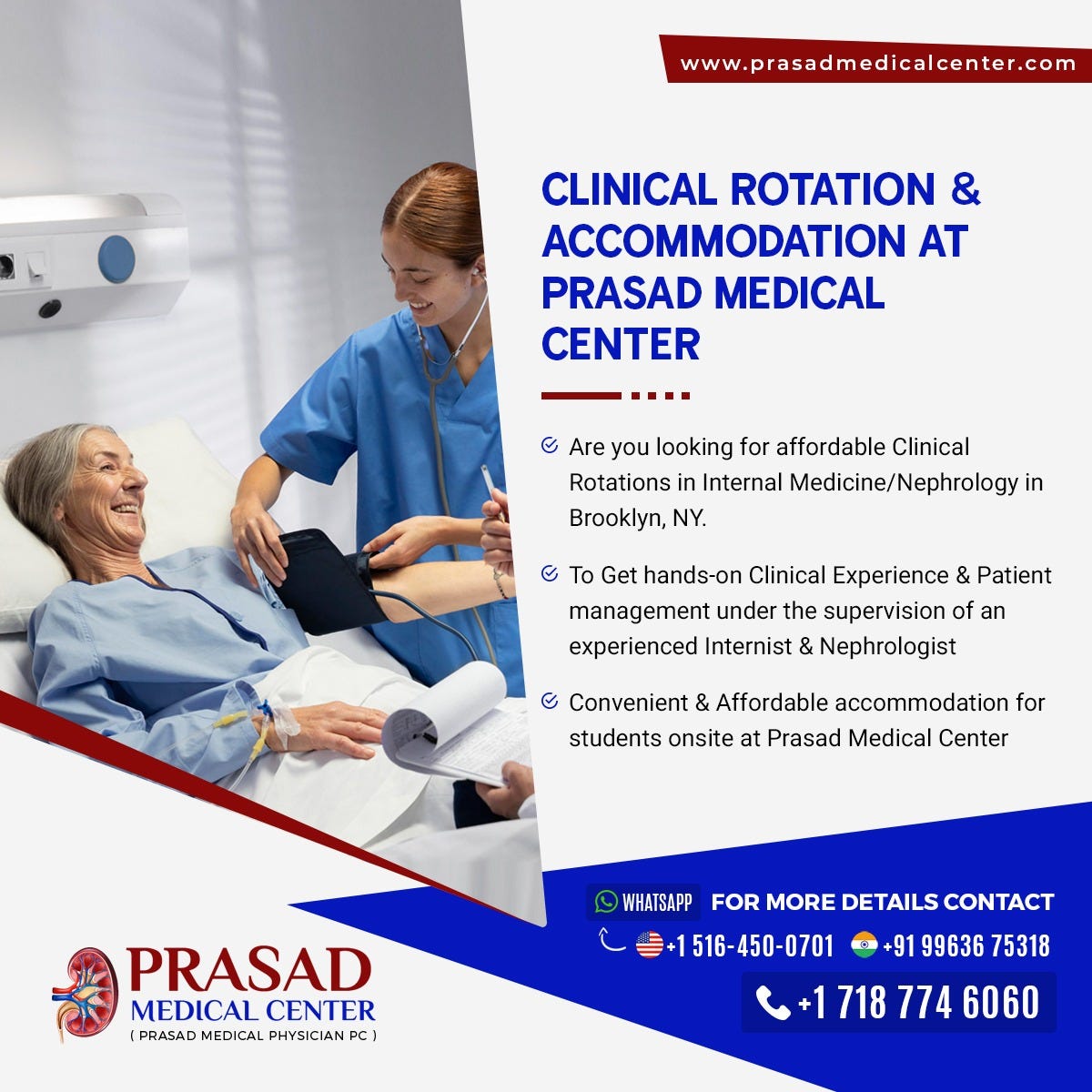 www.prasadmedicalcenter.com

CLINICAL ROTATION & ACCOMMODATION AT PRASAD MEDICAL CENTER

Are you looking for affordable Clinical Rotations in Internal Medicine/Nephrology in Brooklyn, NY.

To Get hands-on Clinical Experience & Patient management under the supervision of an experienced Internist & Nephrologist

Convenient & Affordable accommodation for students onsite at Prasad Medical Center

WHATSAPP FOR MORE DETAILS CONTACT

+1 516-450-0701 +91 99636 75318

+1 718 774 6060

PRASAD MEDICAL CENTER
( PRASAD MEDICAL PHYSICIAN PC )